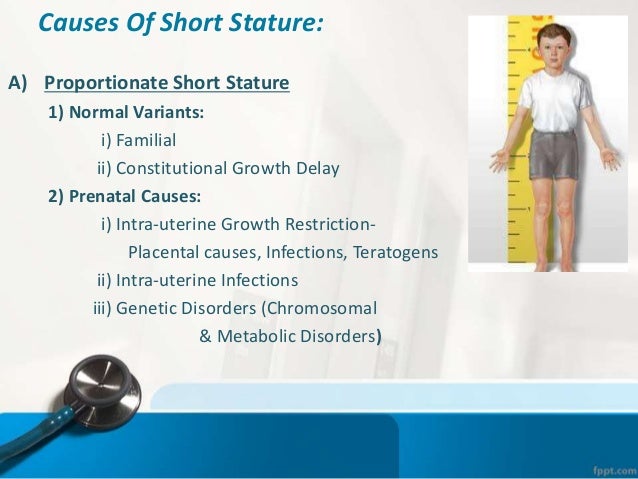 Causes Of Short Stature:

A) Proportionate Short Stature

1) Normal Variants:

i) Familial

ii) Constitutional Growth Delay

2) Prenatal Causes:

i) Intra-uterine Growth Restriction- Placental causes, Infections, Teratogens

ii) Intra-uterine Infections

iii) Genetic Disorders (Chromosomal & Metabolic Disorders)

fppt.com